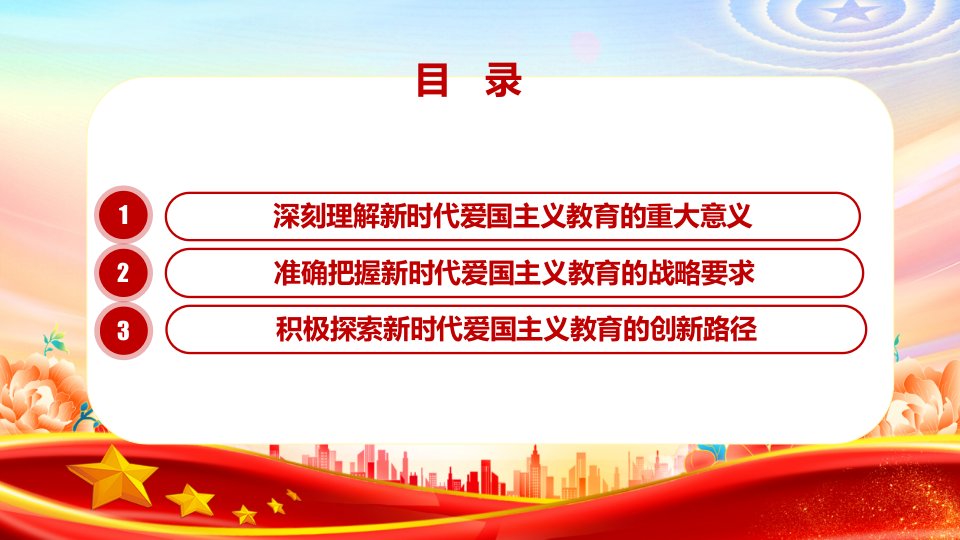 目 录

1 深刻理解新时代爱国主义教育的重大意义

2 准确把握新时代爱国主义教育的战略要求

3 积极探索新时代爱国主义教育的创新路径